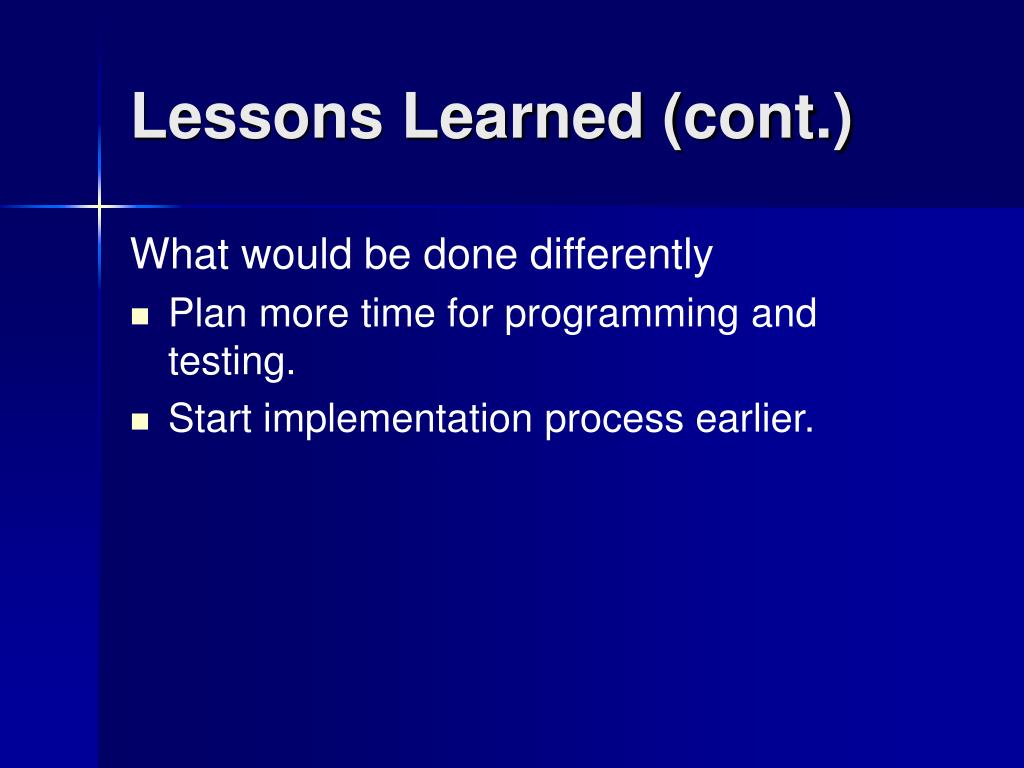 Lessons Learned (cont.)

What would be done differently

- Plan more time for programming and testing.
- Start implementation process earlier.